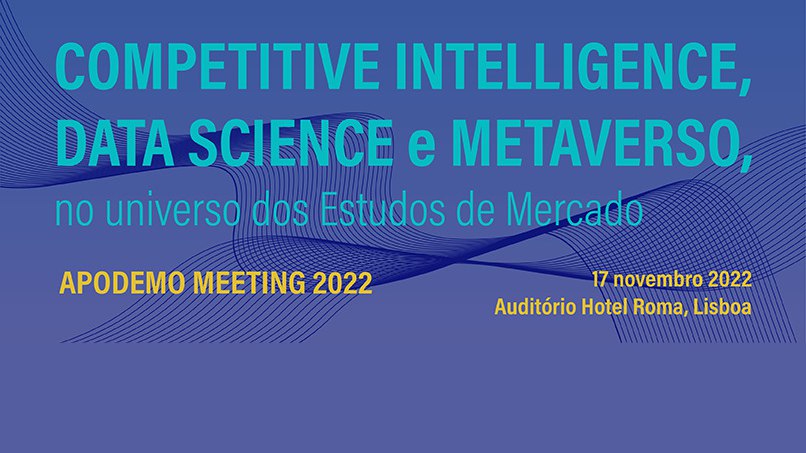 COMPETITIVE INTELLIGENCE, DATA SCIENCE e METAVERSO,
no universo dos Estudos de Mercado

APODEMO MEETING 2022

17 novembro 2022
Auditório Hotel Roma, Lisboa